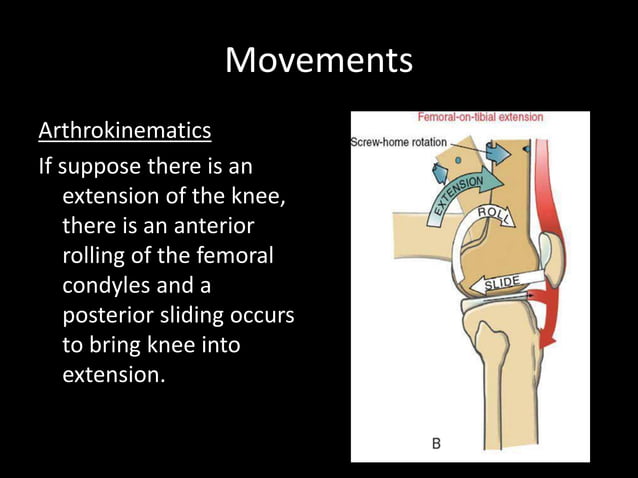 Movements

Arthrokinematics

If suppose there is an extension of the knee, there is an anterior rolling of the femoral condyles and a posterior sliding occurs to bring knee into extension.

Femoral-on-tibial extension

Screw-home rotation

EXTENSION

ROLL

SLIDE

B